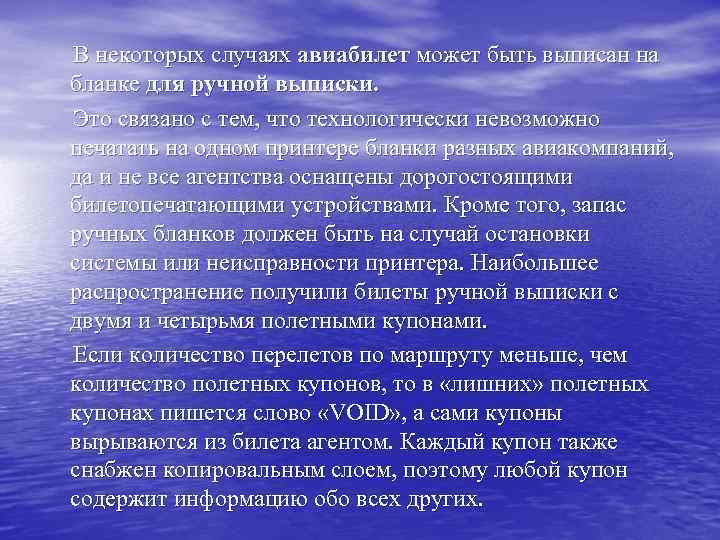 В некоторых случаях авиабилет может быть выписан на бланке для ручной выписки.

Это связано с тем, что технологически невозможно печатать на одном принтере бланки разных авиакомпаний, да и не все агентства оснащены дорогостоящими билетопечатающими устройствами. Кроме того, запас ручных бланков должен быть на случай остановки системы или неисправности принтера. Наибольшее распространение получили билеты ручной выписки с двумя и четырьмя полетными купонами.

Если количество перелетов по маршруту меньше, чем количество полетных купонов, то в «лишних» полетных купонах пишется слово «VOID», а сами купоны вырываются из билета агентом. Каждый купон также снабжен копировальным слоем, поэтому любой купон содержит информацию обо всех других.